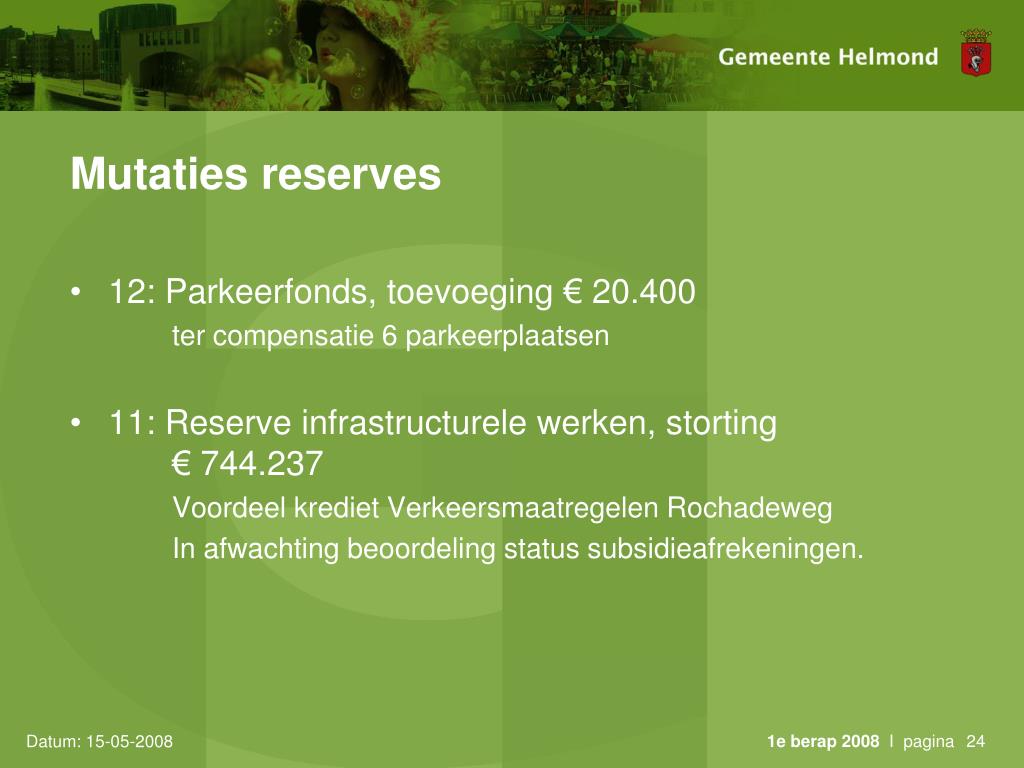 Gemeente Helmond

Mutaties reserves

• 12: Parkeerfonds, toevoeging € 20.400
ter compensatie 6 parkeerplaatsen

• 11: Reserve infrastructurele werken, storting € 744.237
Voordeel krediet Verkeersmaatregelen Rochadeweg
In afwachting beoordeling status subsidieafrekeningen.

Datum: 15-05-2008

1e berap 2008 I pagina 24